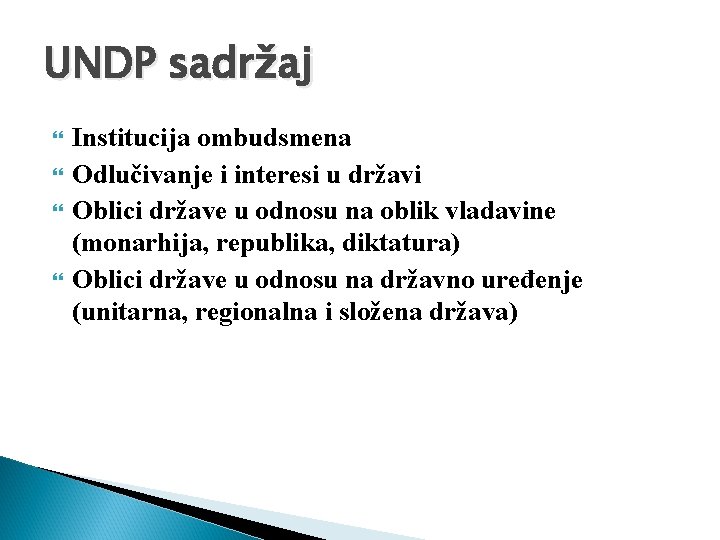 UNDP sadržaj

Institucija ombudsmena
Odlučivanje i interesi u državi
Oblici države u odnosu na oblik vladavine (monarhija, republika, diktatura)
Oblici države u odnosu na državno uređenje (unitarna, regionalna i složena država)